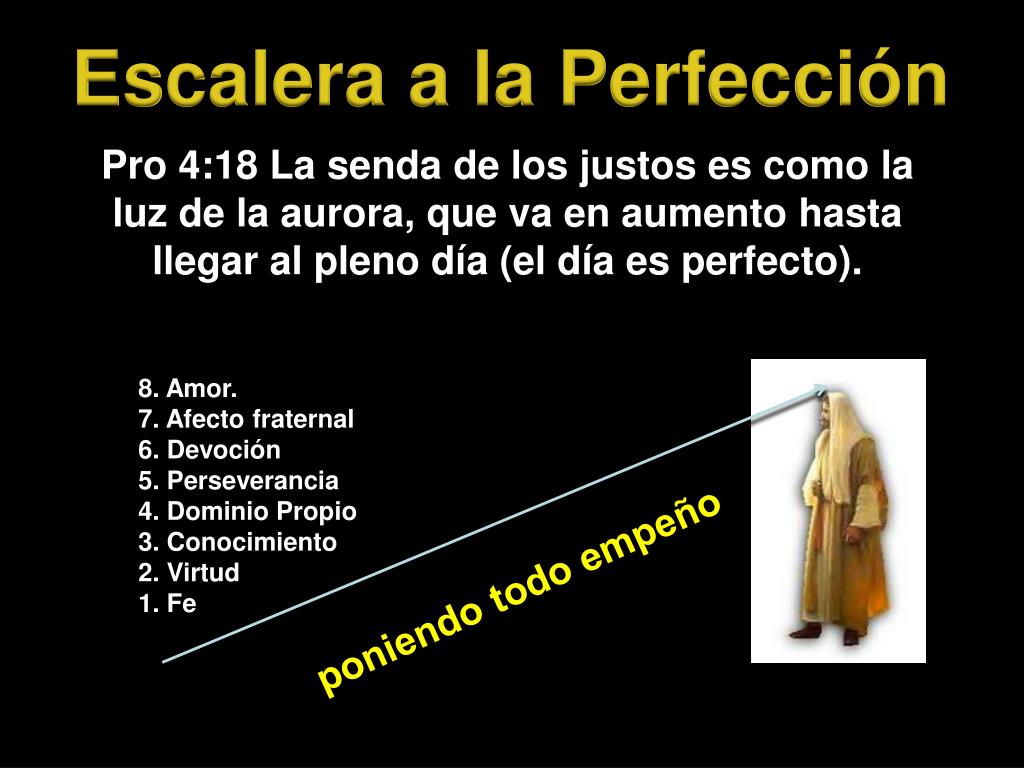 Escalera a la Perfección

Pro 4:18 La senda de los justos es como la luz de la aurora, que va en aumento hasta llegar al pleno día (el día es perfecto).

8. Amor.
7. Afecto fraternal
6. Devoción
5. Perseverancia
4. Dominio Propio
3. Conocimiento
2. Virtud
1. Fe

poniendo todo empeño